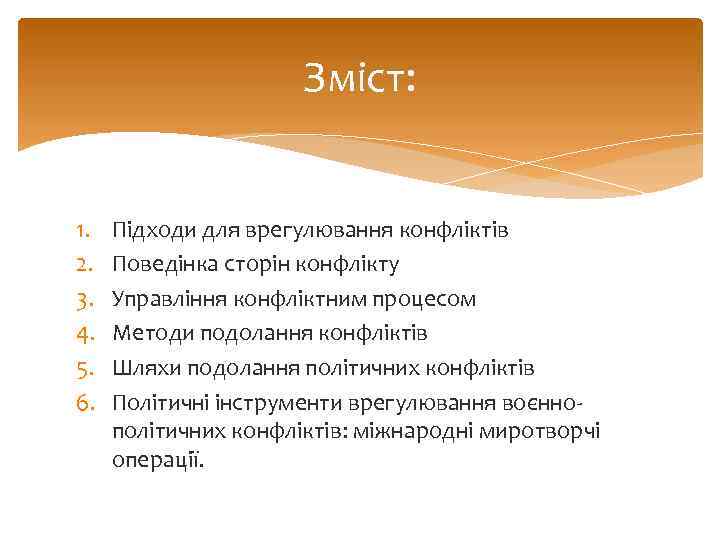 Зміст:

1. Підходи для врегулювання конфліктів
2. Поведінка сторін конфлікту
3. Управління конфліктним процесом
4. Методи подолання конфліктів
5. Шляхи подолання політичних конфліктів
6. Політичні інструменти врегулювання воєнно-політичних конфліктів: міжнародні миротворчі операції.